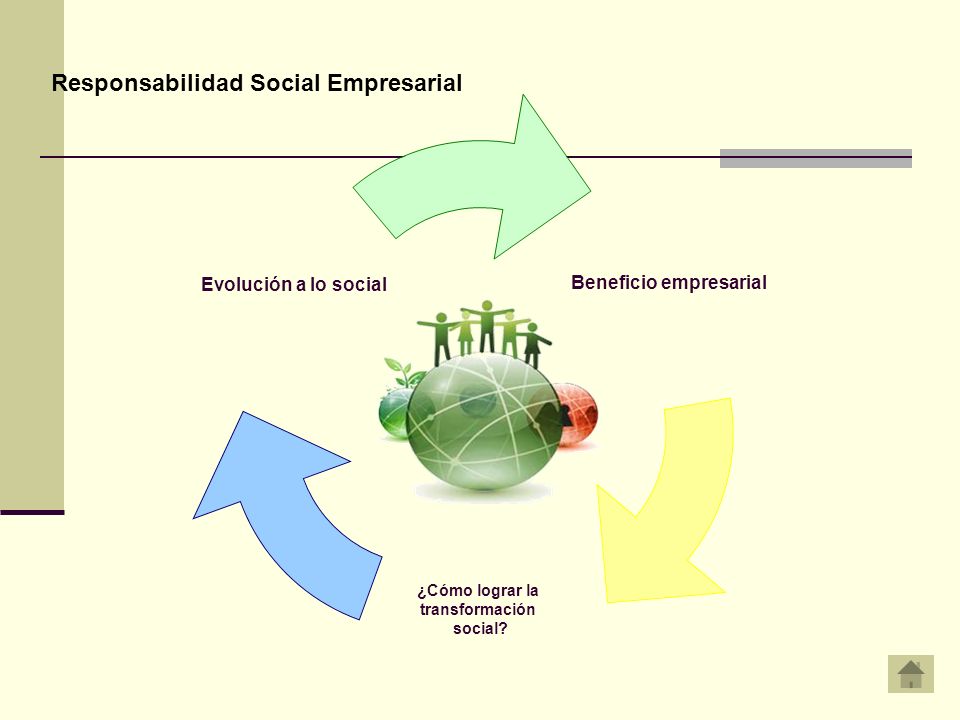 Responsabilidad Social Empresarial

Evolución a lo social

Beneficio empresarial

¿Cómo lograr la transformación social?